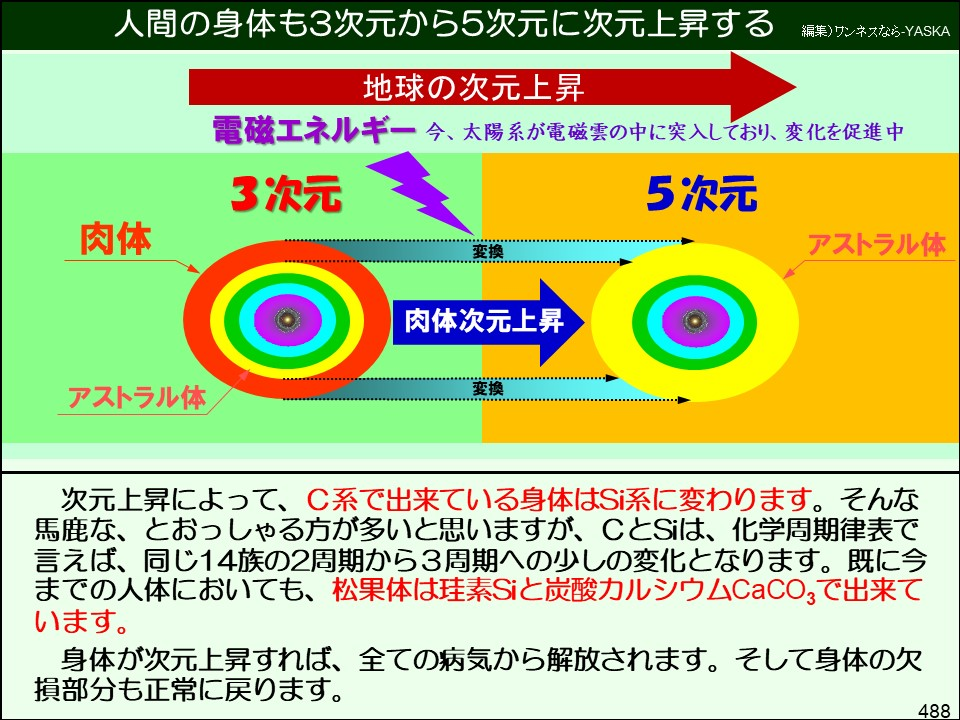 人間の身体も3次元から5次元に次元上昇する

編集)ワンネスなら-YASKA

地球の次元上昇

電磁エネルギー 今、太陽系が電磁雲の中に突入しており、変化を促進中

3次元

5次元

肉体

アストラル体

変換

肉体次元上昇

変換

アストラル体

次元上昇によって、C系で出来ている身体はSi系に変わります。そんな馬鹿な、とおっしゃる方が多いと思いますが、CとSiは、化学周期律表で言えば、同じ14族の2周期から3周期への少しの変化となります。既に今までの人体においても、松果体は珪素Siと炭酸カルシウム$CaCO_3$で出来ています。

身体が次元上昇すれば、全ての病気から解放されます。そして身体の欠損部分も正常に戻ります。

488